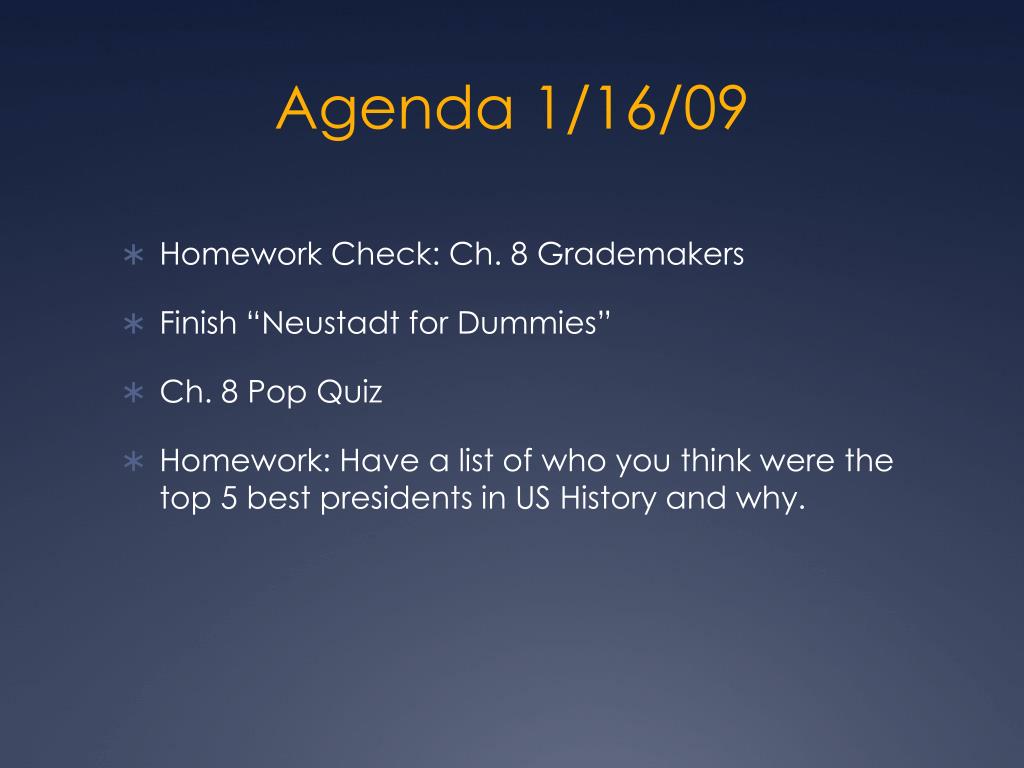 Agenda 1/16/09

∗ Homework Check: Ch. 8 Grademakers

∗ Finish “Neustadt for Dummies”

∗ Ch. 8 Pop Quiz

∗ Homework: Have a list of who you think were the top 5 best presidents in US History and why.